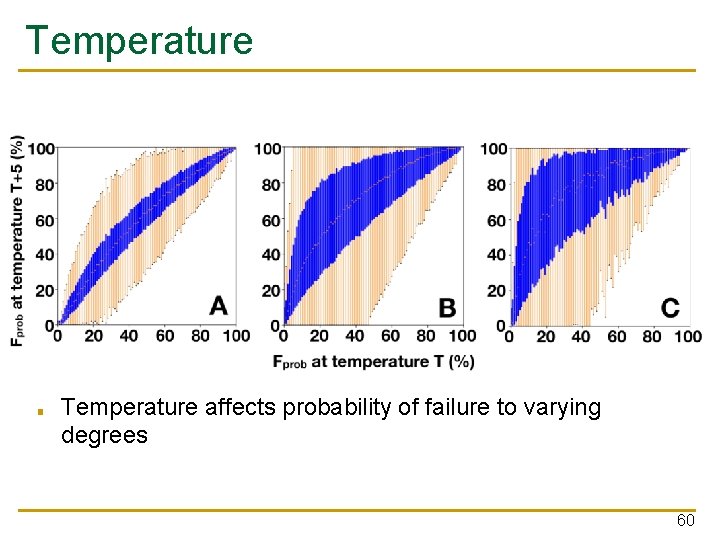 Temperature

$F_{prob}$ at temperature T+5 (%)

100
80
60
40
20
0

0 20 40 60 80 100

A

100
80
60
40
20
0

0 20 40 60 80 100

B

100
80
60
40
20
0

0 20 40 60 80 100

C

$F_{prob}$ at temperature T (%)

Temperature affects probability of failure to varying degrees

60